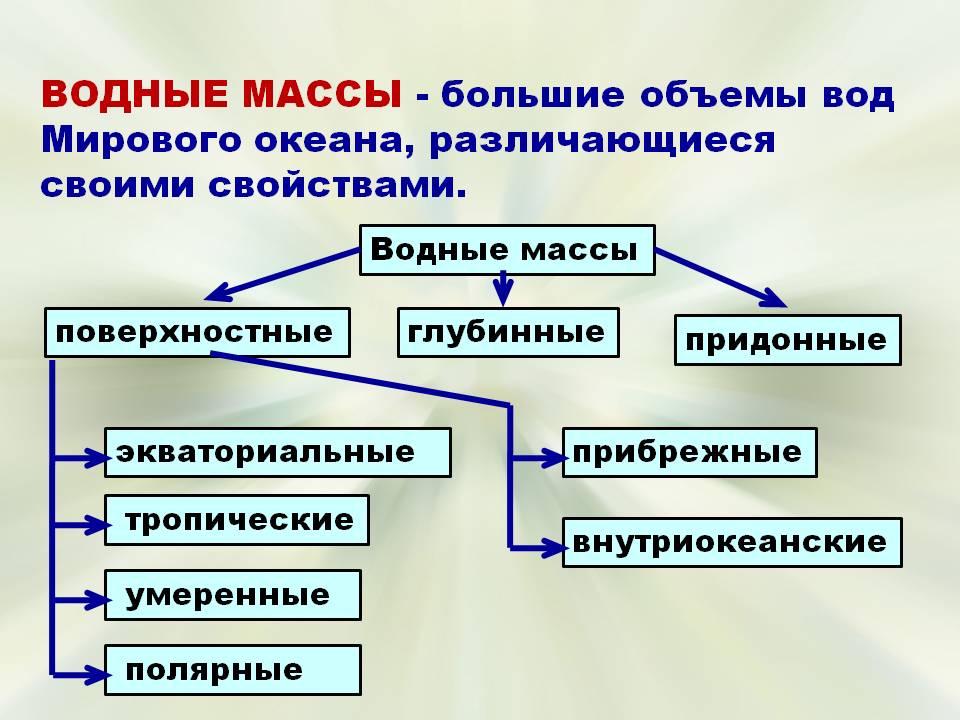 ВОДНЫЕ МАССЫ - большие объемы вод Мирового океана, различающиеся своими свойствами.

Водные массы

поверхностные

глубинные

придонные

экваториальные

тропические

умеренные

полярные

прибрежные

внутриокеанские